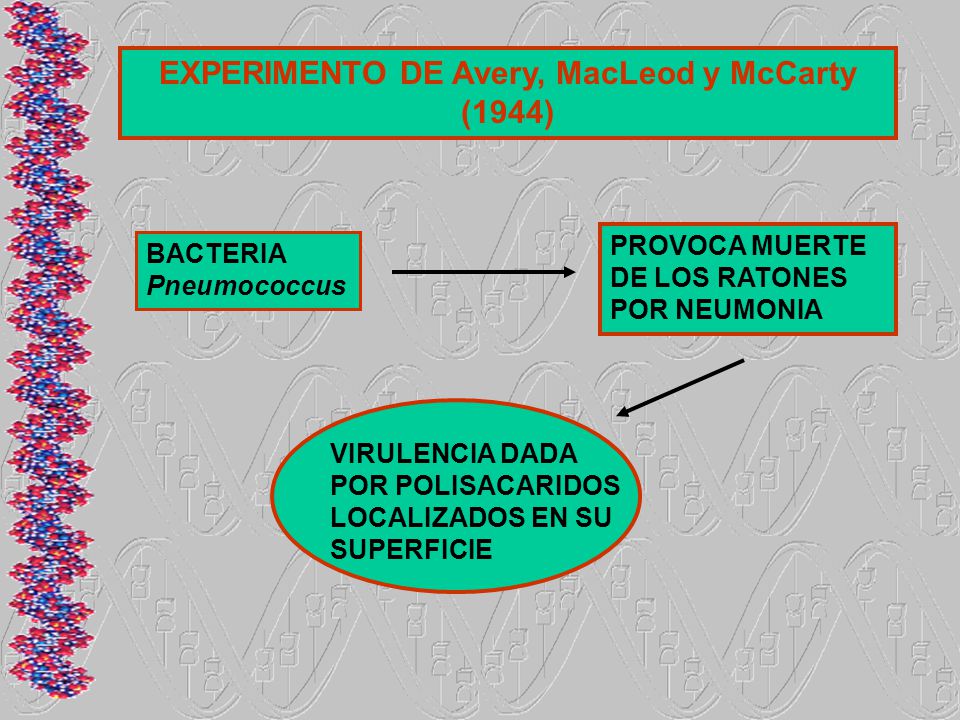 EXPERIMENTO DE Avery, MacLeod y McCarty (1944)

BACTERIA
Pneumococcus

PROVOCA MUERTE DE LOS RATONES POR NEUMONIA

VIRULENCIA DADA POR POLISACARIDOS LOCALIZADOS EN SU SUPERFICIE